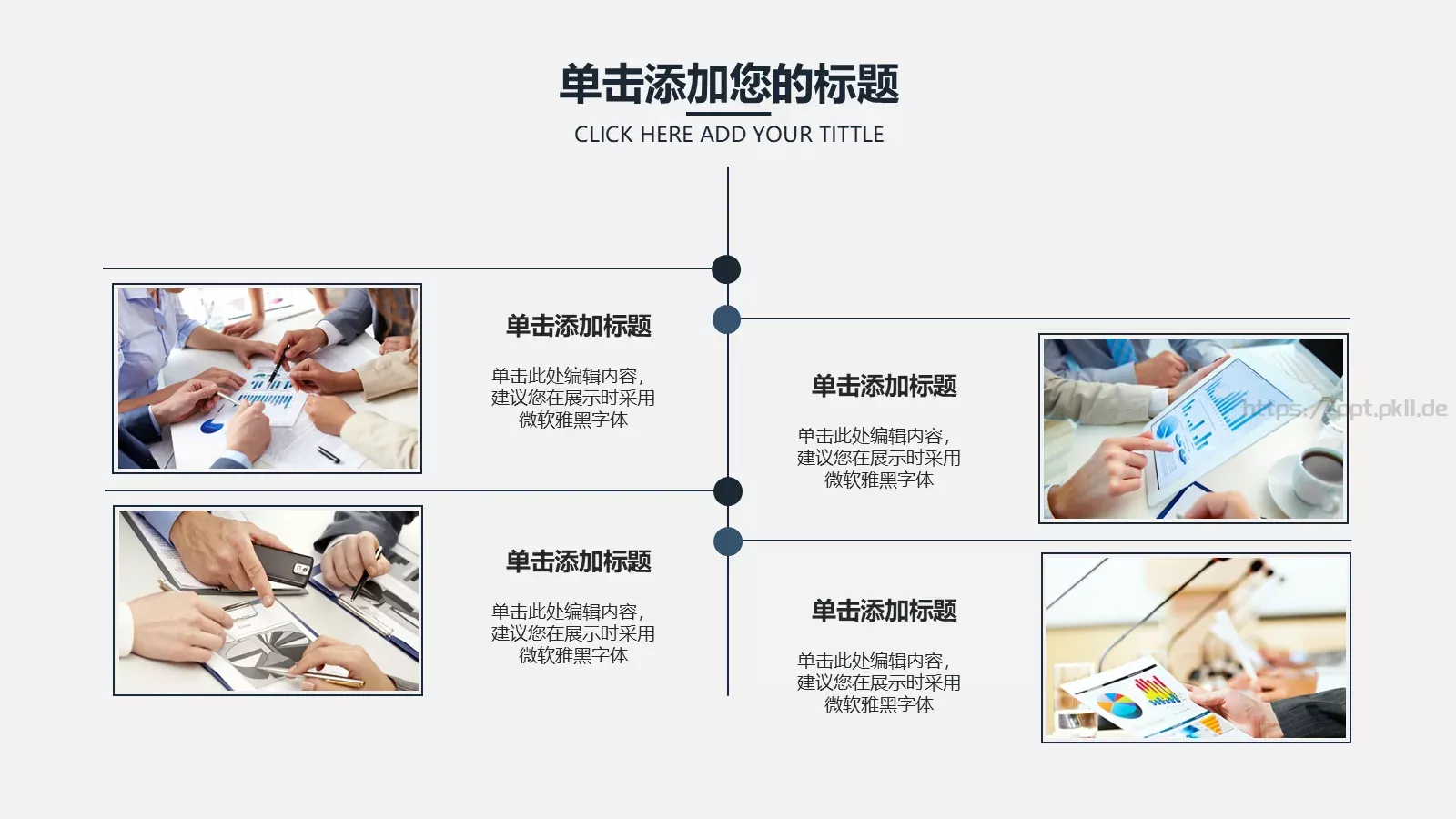 单击添加您的标题

CLICK HERE ADD YOUR TITTLE

单击添加标题

单击此处编辑内容，建议您在展示时采用微软雅黑字体

单击添加标题

单击此处编辑内容，建议您在展示时采用微软雅黑字体

https://ppt.pkll.de

单击添加标题

单击此处编辑内容，建议您在展示时采用微软雅黑字体

单击添加标题

单击此处编辑内容，建议您在展示时采用微软雅黑字体